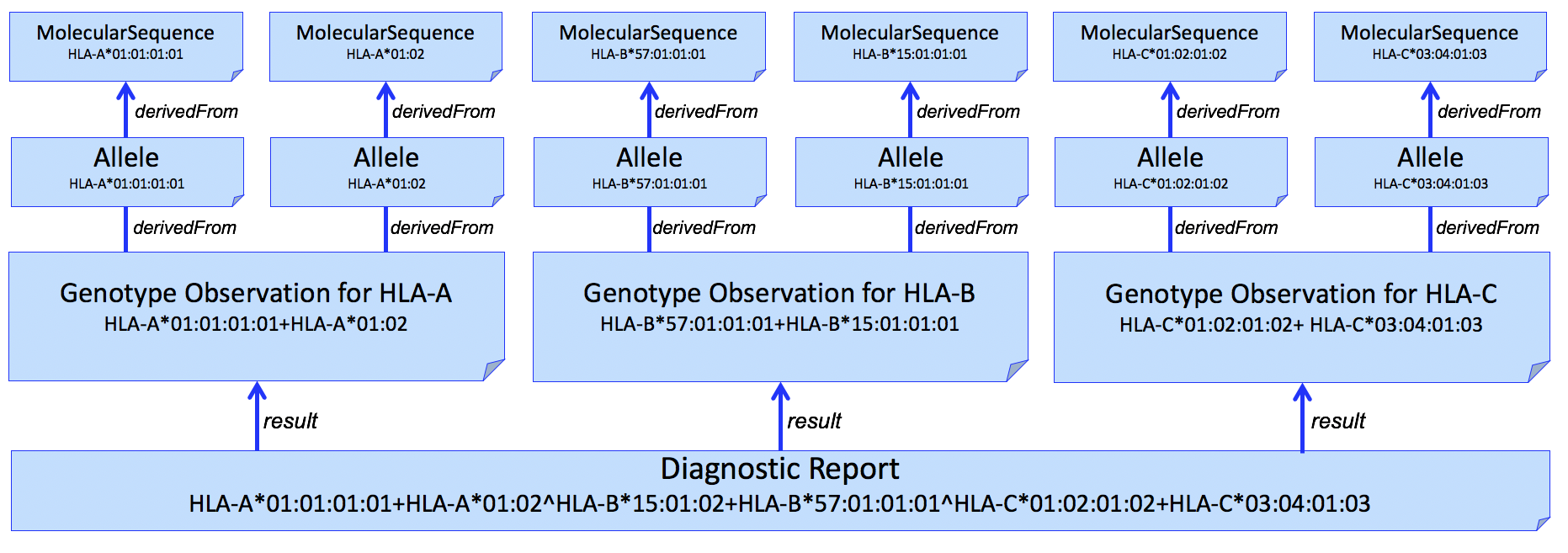 MolecularSequence
HLA-A*01:01:01:01

MolecularSequence
HLA-A*01:02

MolecularSequence
HLA-B*57:01:01:01

MolecularSequence
HLA-B*15:01:01:01

MolecularSequence
HLA-C*01:02:01:02

MolecularSequence
HLA-C*03:04:01:03

derivedFrom

derivedFrom

derivedFrom

derivedFrom

derivedFrom

derivedFrom

Allele
HLA-A*01:01:01:01

Allele
HLA-A*01:02

Allele
HLA-B*57:01:01:01

Allele
HLA-B*15:01:01:01

Allele
HLA-C*01:02:01:02

Allele
HLA-C*03:04:01:03

derivedFrom

derivedFrom

derivedFrom

derivedFrom

derivedFrom

derivedFrom

Genotype Observation for HLA-A
HLA-A*01:01:01:01+HLA-A*01:02

Genotype Observation for HLA-B
HLA-B*57:01:01:01+HLA-B*15:01:01:01

Genotype Observation for HLA-C
HLA-C*01:02:01:02+ HLA-C*03:04:01:03

result

result

result

Diagnostic Report
HLA-A*01:01:01:01+HLA-A*01:02^HLA-B*15:01:02+HLA-B*57:01:01:01^HLA-C*01:02:01:02+HLA-C*03:04:01:03